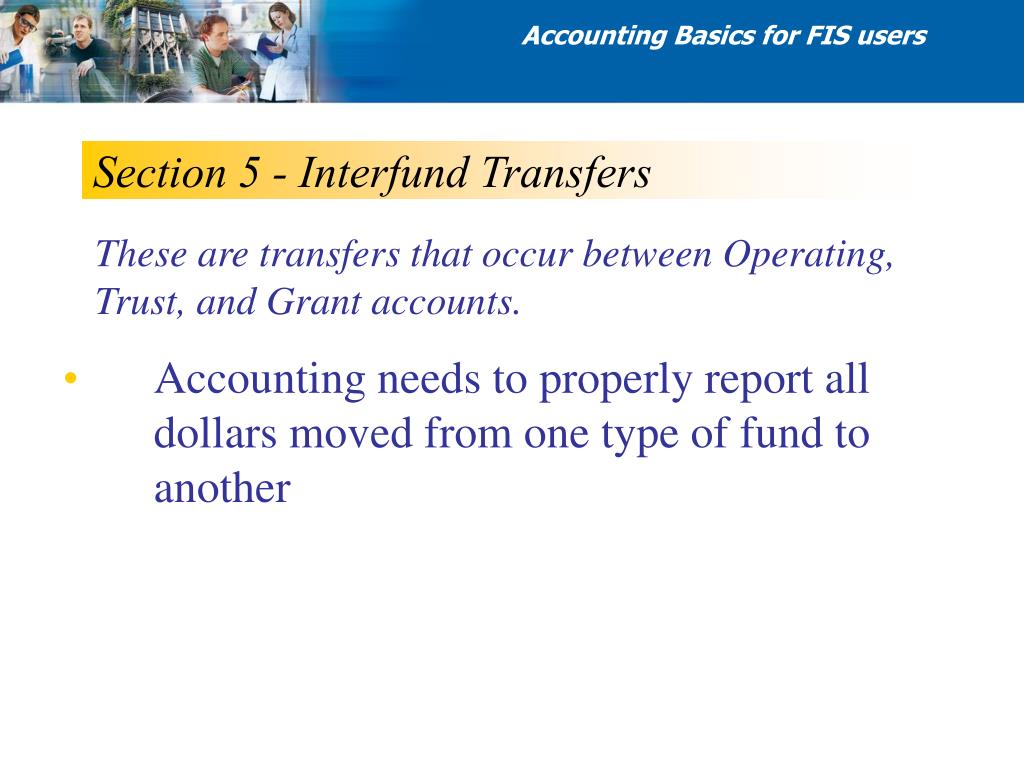 Accounting Basics for FIS users

Section 5 - Interfund Transfers

These are transfers that occur between Operating, Trust, and Grant accounts.

• Accounting needs to properly report all dollars moved from one type of fund to another